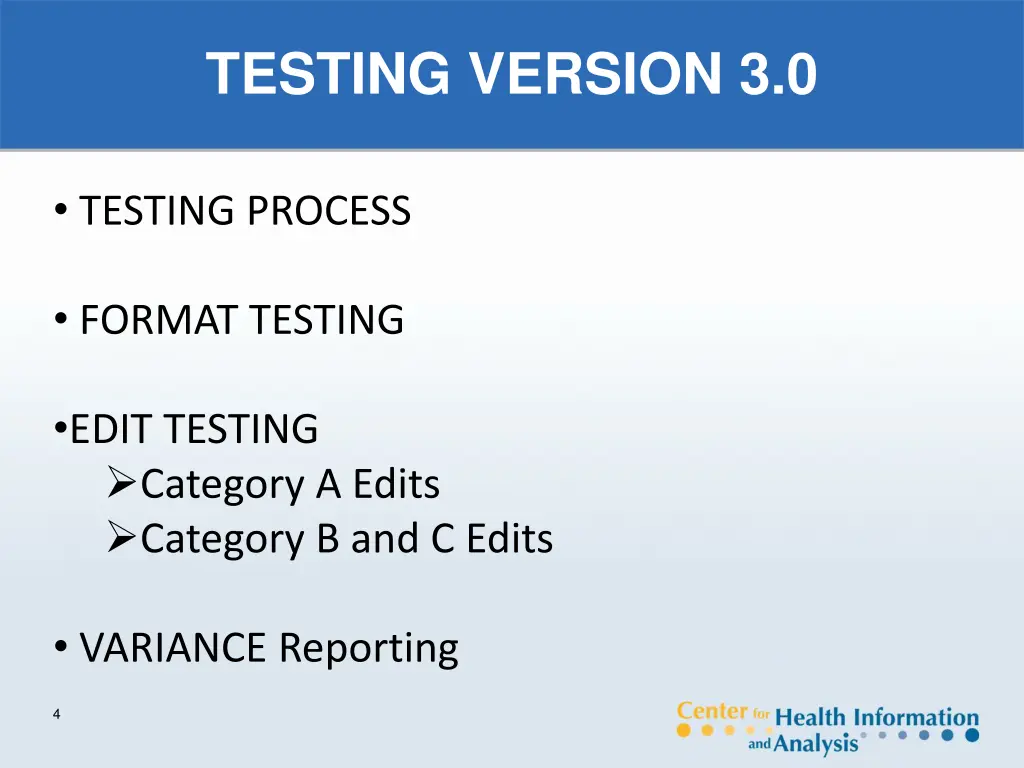 TESTING VERSION 3.0

• TESTING PROCESS

• FORMAT TESTING

•EDIT TESTING
➢Category A Edits
➢Category B and C Edits

• VARIANCE Reporting

4

Center for Health Information and Analysis